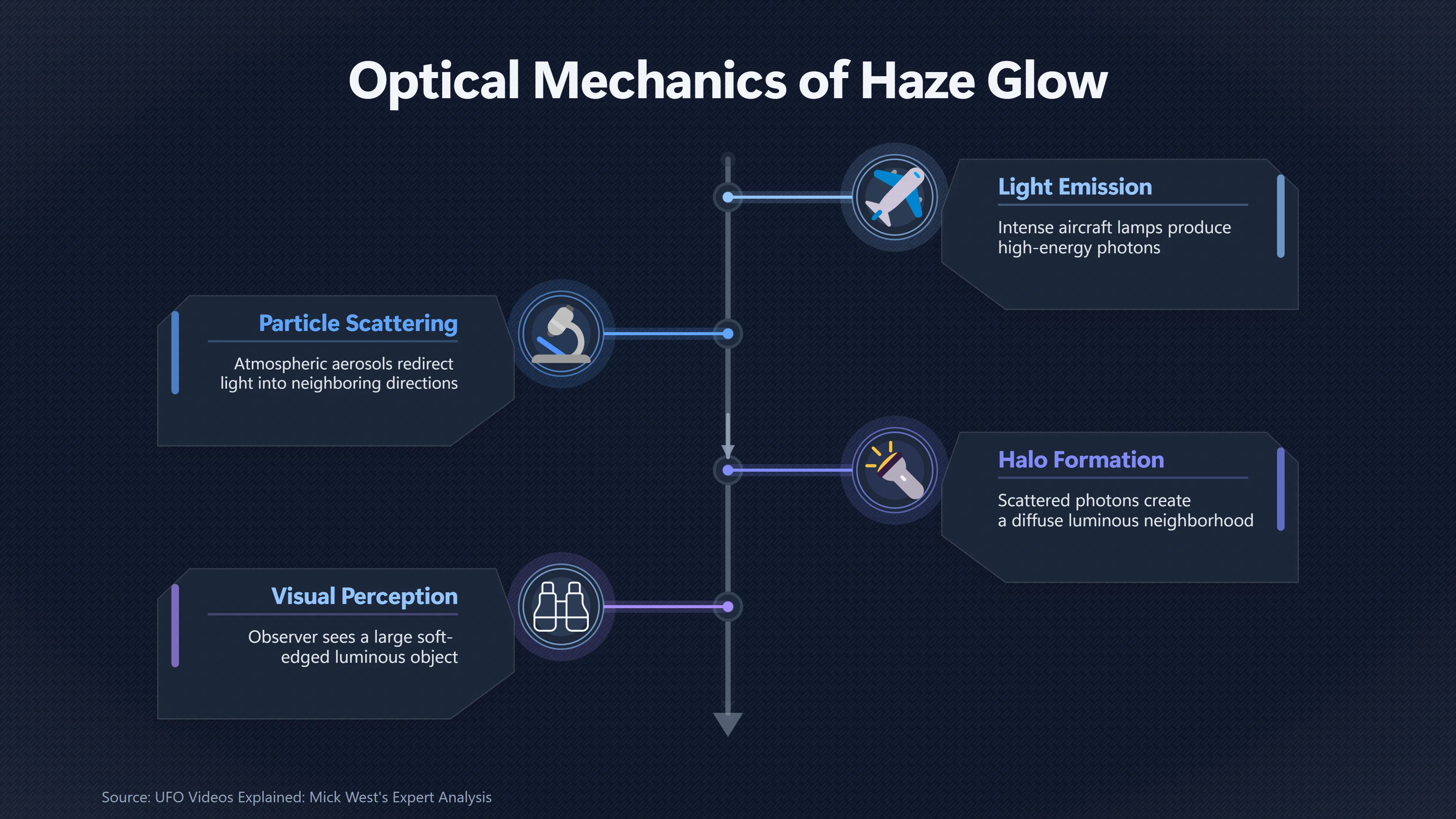 Optical Mechanics of Haze Glow

Light Emission

Intense aircraft lamps produce high-energy photons

Particle Scattering

Atmospheric aerosols redirect light into neighboring directions

Halo Formation

Scattered photons create a diffuse luminous neighborhood

Visual Perception

Observer sees a large soft-edged luminous object

Source: UFO Videos Explained: Mick West's Expert Analysis